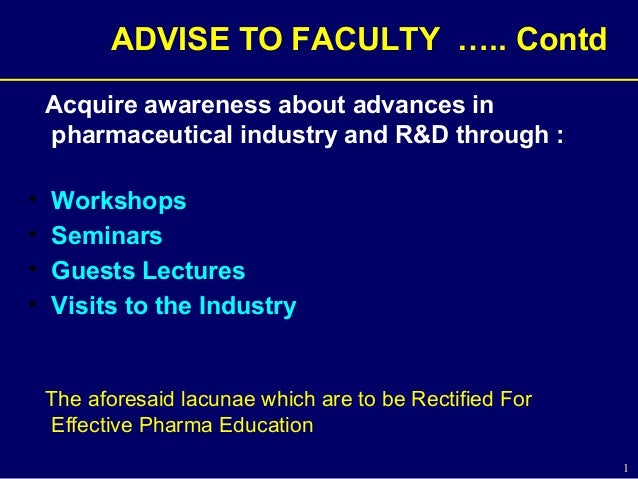 ADVISE TO FACULTY ….. Contd

Acquire awareness about advances in pharmaceutical industry and R&D through :

• Workshops
• Seminars
• Guests Lectures
• Visits to the Industry

The aforesaid lacunae which are to be Rectified For Effective Pharma Education

1